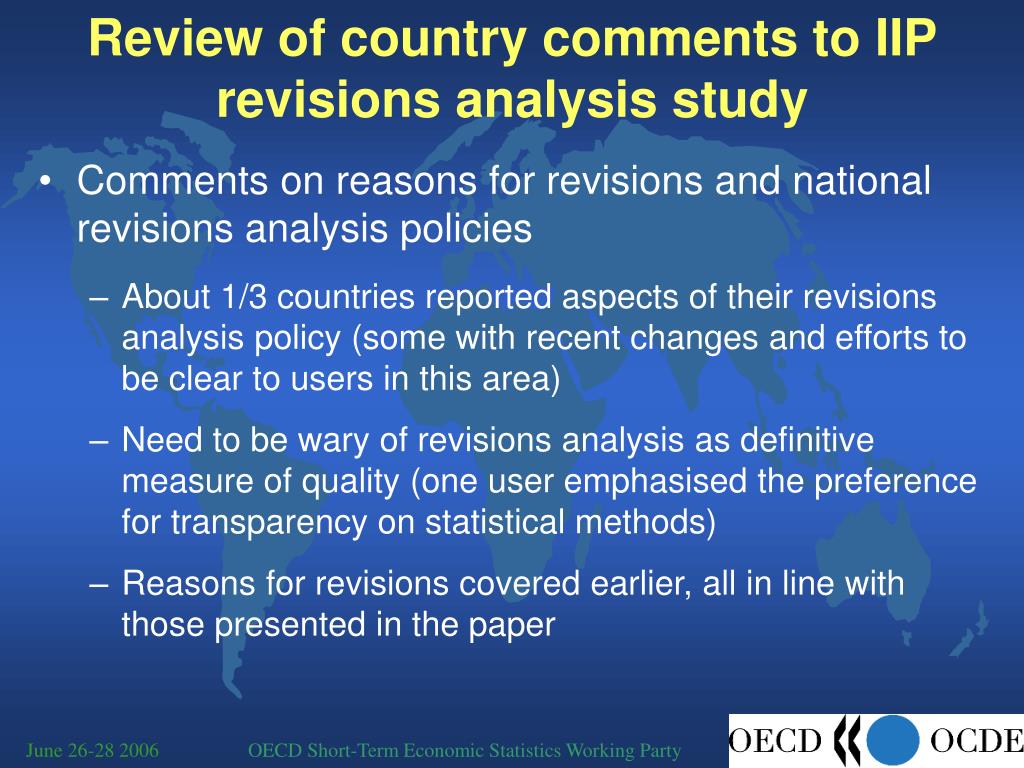 Review of country comments to IIP revisions analysis study

• Comments on reasons for revisions and national revisions analysis policies

– About 1/3 countries reported aspects of their revisions analysis policy (some with recent changes and efforts to be clear to users in this area)

– Need to be wary of revisions analysis as definitive measure of quality (one user emphasised the preference for transparency on statistical methods)

– Reasons for revisions covered earlier, all in line with those presented in the paper

June 26-28 2006

OECD Short-Term Economic Statistics Working Party

OECD OCDE